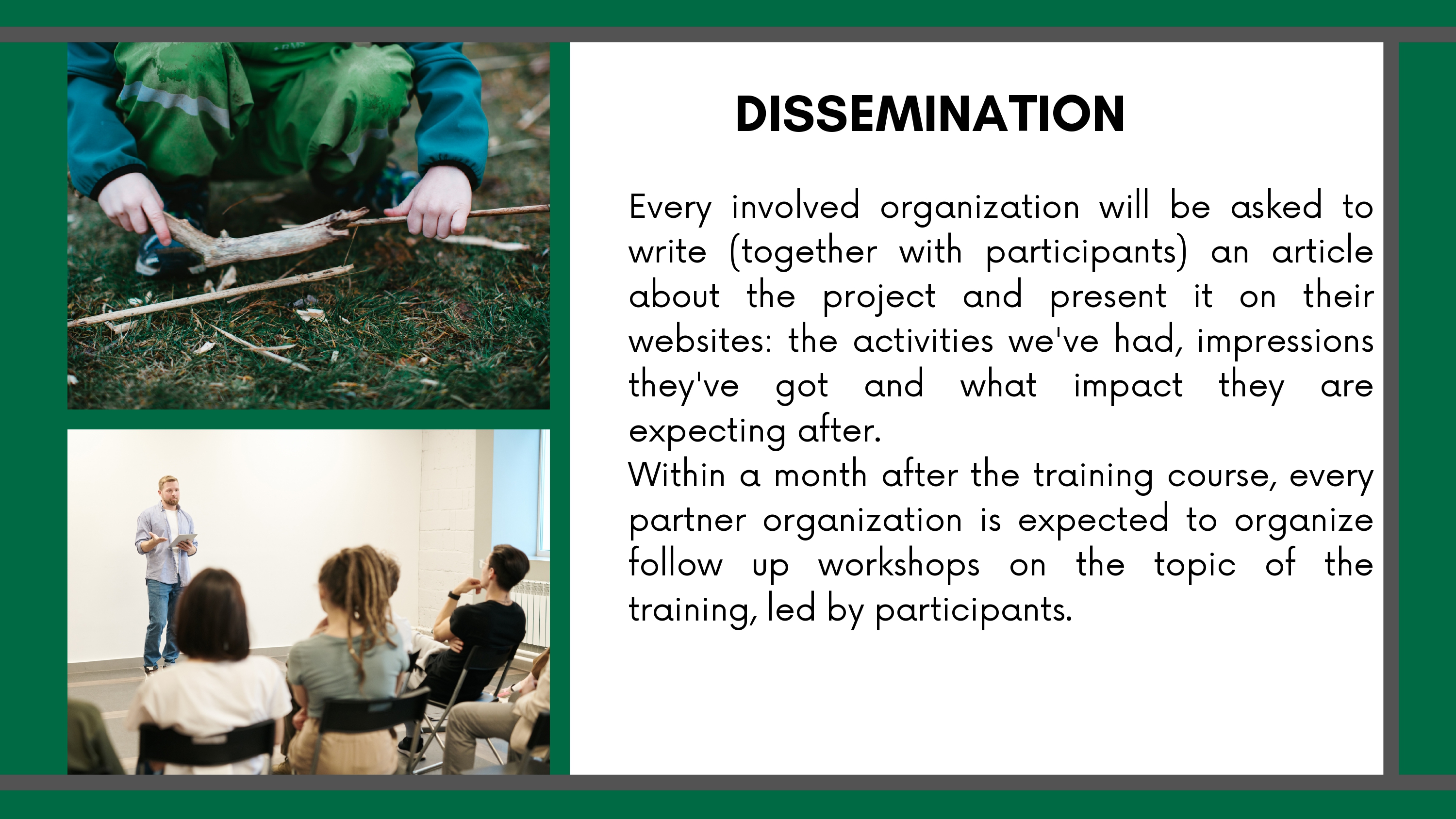 DISSEMINATION

Every involved organization will be asked to write (together with participants) an article about the project and present it on their websites: the activities we've had, impressions they've got and what impact they are expecting after.
Within a month after the training course, every partner organization is expected to organize follow up workshops on the topic of the training, led by participants.